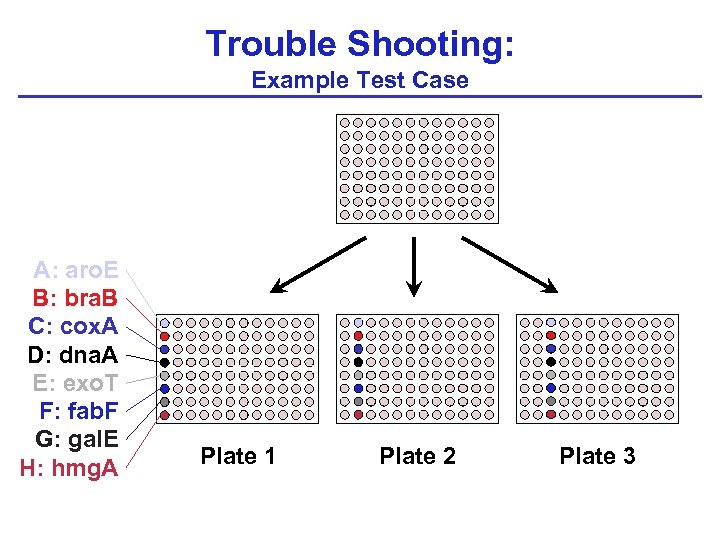 Trouble Shooting:
Example Test Case

A: aroE
B: braB
C: coxA
D: dnaA
E: exoT
F: fabF
G: galE
H: hmgA

Plate 1
Plate 2
Plate 3